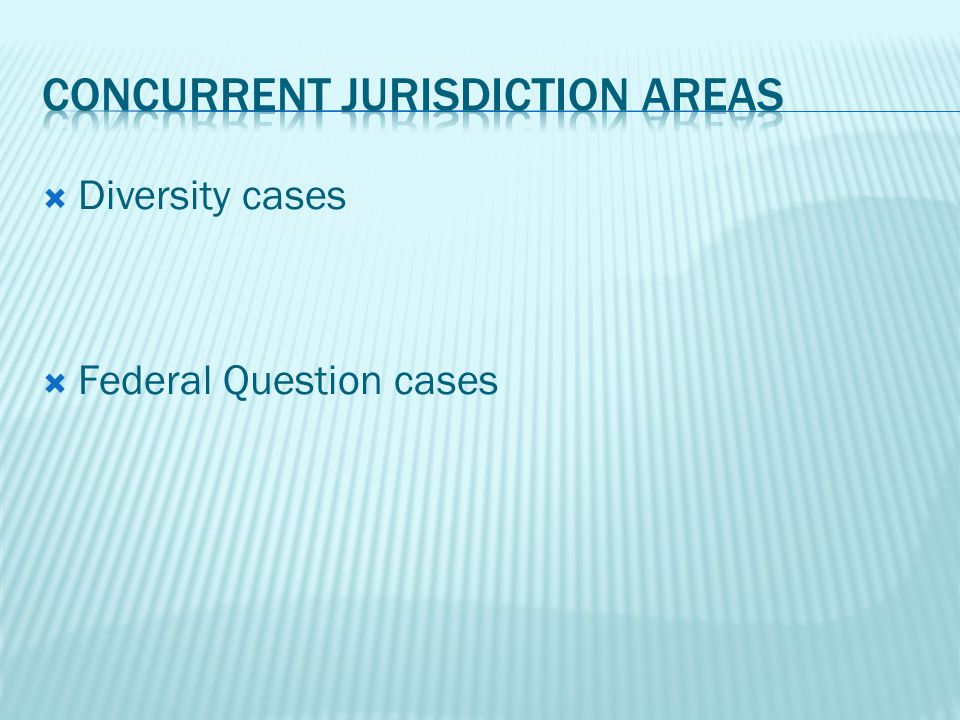 CONCURRENT JURISDICTION AREAS

Diversity cases

Federal Question cases